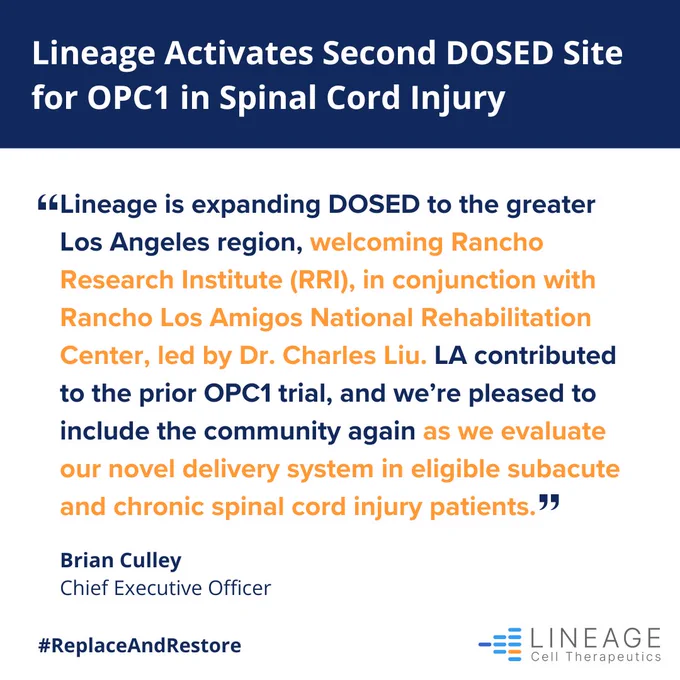 Lineage Activates Second DOSED Site for OPC1 in Spinal Cord Injury

“Lineage is expanding DOSED to the greater Los Angeles region, welcoming Rancho Research Institute (RRI), in conjunction with Rancho Los Amigos National Rehabilitation Center, led by Dr. Charles Liu. LA contributed to the prior OPC1 trial, and we’re pleased to include the community again as we evaluate our novel delivery system in eligible subacute and chronic spinal cord injury patients.”

Brian Culley
Chief Executive Officer

#ReplaceAndRestore

LINEAGE
Cell Therapeutics